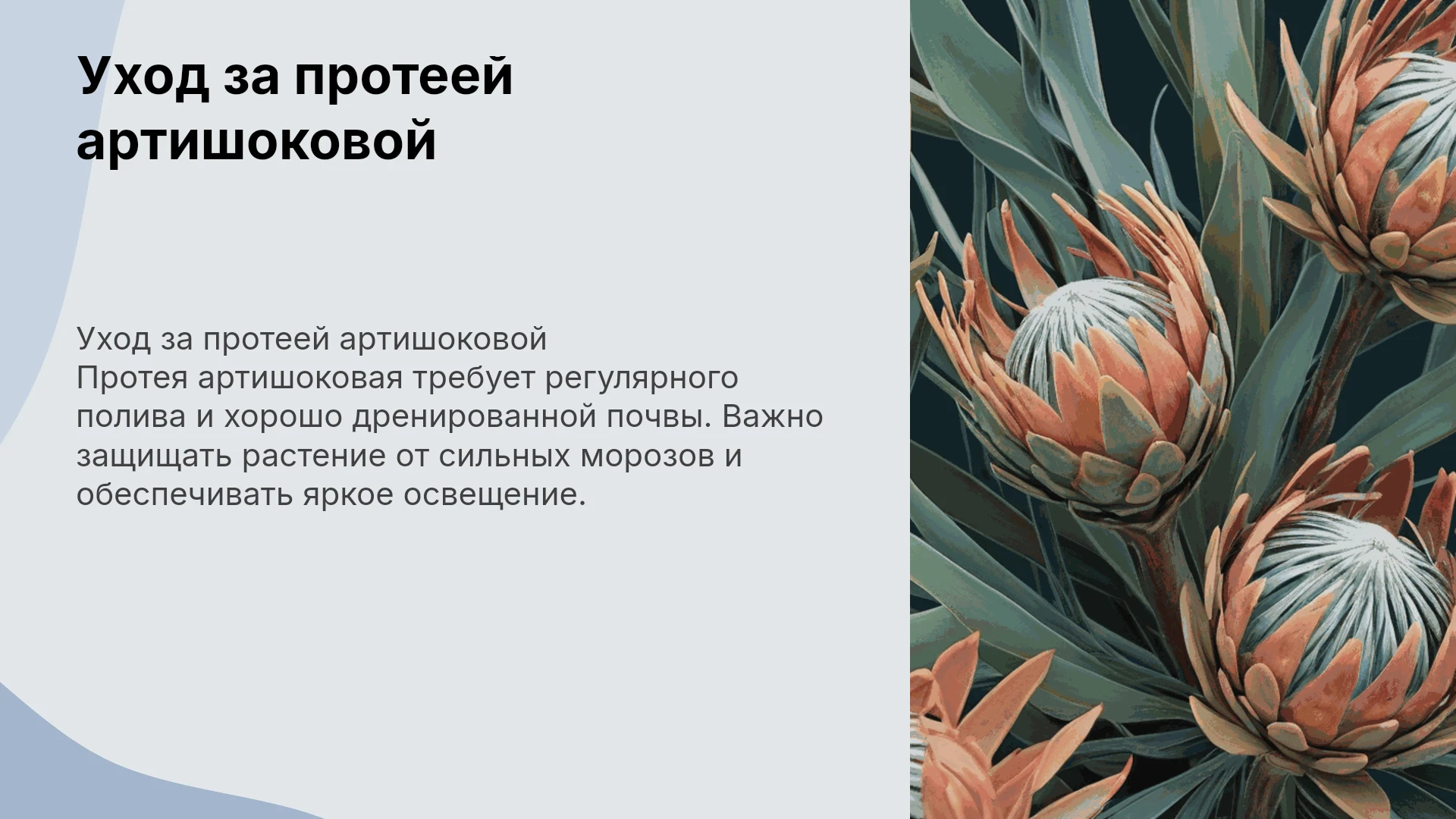 Уход за протеей артишоковой

Уход за протеей артишоковой
Протея артишоковая требует регулярного полива и хорошо дренированной почвы. Важно защищать растение от сильных морозов и обеспечивать яркое освещение.